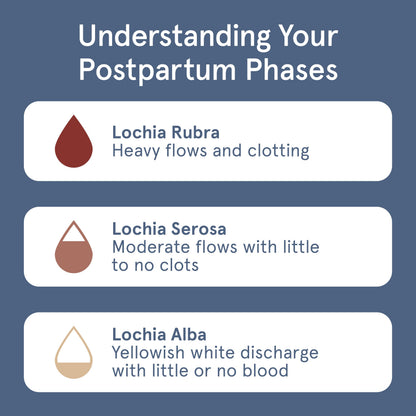 Understanding Your Postpartum Phases

Lochia Rubra
Heavy flows and clotting

Lochia Serosa
Moderate flows with little to no clots

Lochia Alba
Yellowish white discharge with little or no blood